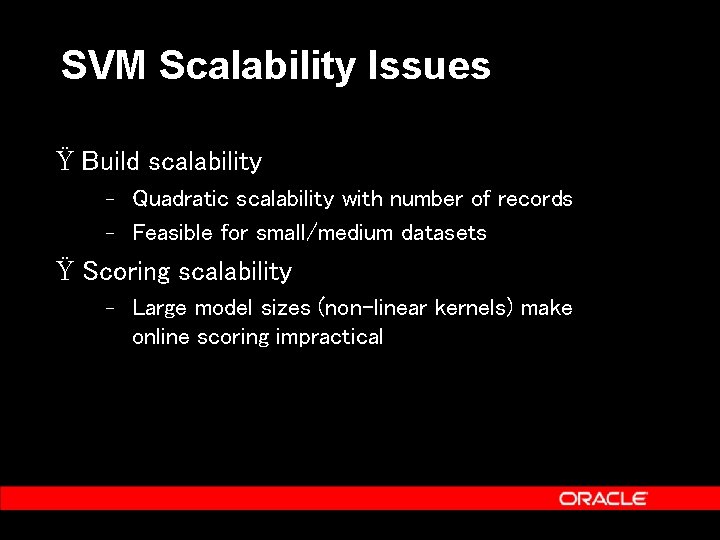 SVM Scalability Issues

Ÿ Build scalability

– Quadratic scalability with number of records

– Feasible for small/medium datasets

Ÿ Scoring scalability

– Large model sizes (non-linear kernels) make online scoring impractical

ORACLE